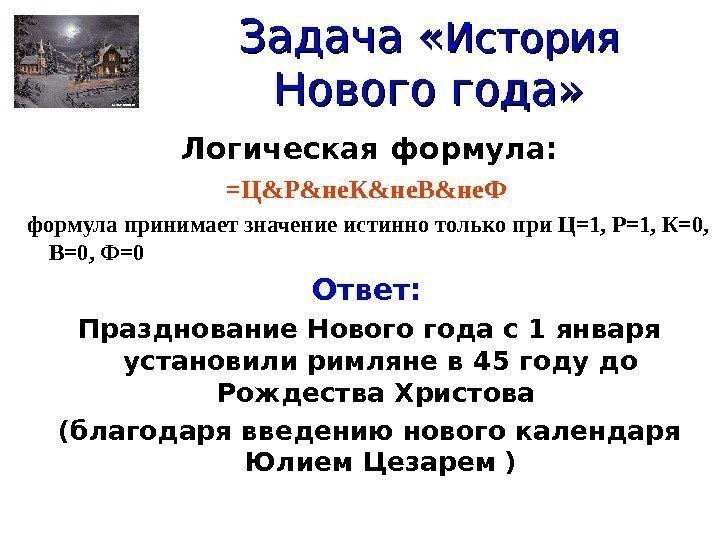 Задача «История Нового года»

Логическая формула:

=Ц&Р&неК&неВ&неФ

формула принимает значение истинно только при Ц=1, Р=1, К=0, В=0, Ф=0

Ответ:

Празднование Нового года с 1 января установили римляне в 45 году до Рождества Христова

(благодаря введению нового календаря Юлием Цезарем )